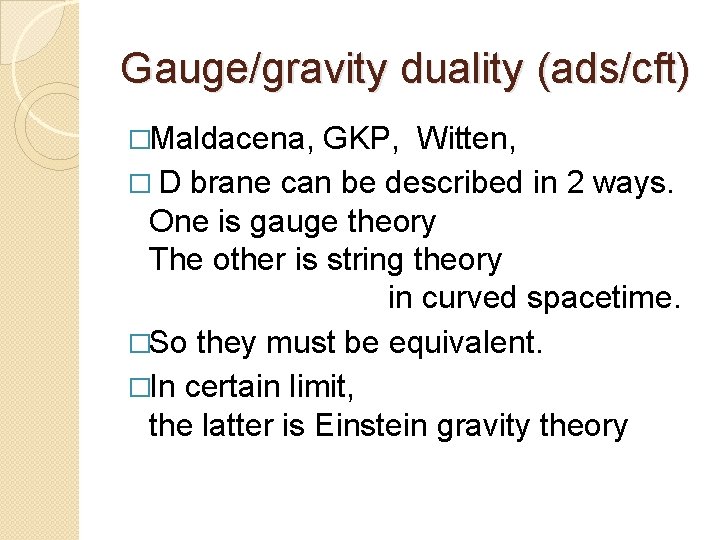 Gauge/gravity duality (ads/cft)

□Maldacena, GKP, Witten,

□ D brane can be described in 2 ways. One is gauge theory
The other is string theory
in curved spacetime.

□So they must be equivalent.

□In certain limit,
the latter is Einstein gravity theory